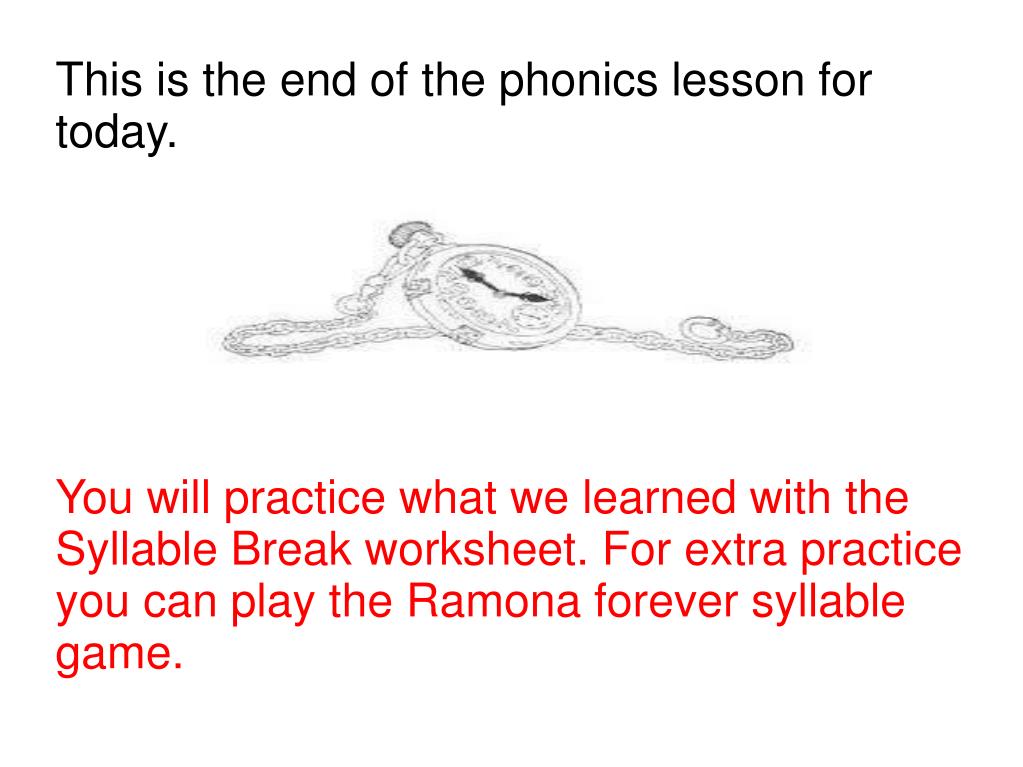 This is the end of the phonics lesson for today.

You will practice what we learned with the Syllable Break worksheet. For extra practice you can play the Ramona forever syllable game.